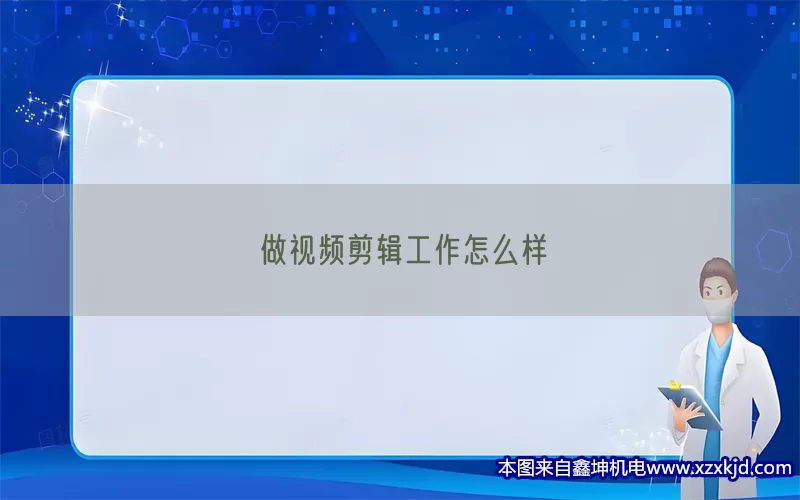 做视频剪辑工作怎么样

本图来自鑫坤机电www.xzxkjd.com